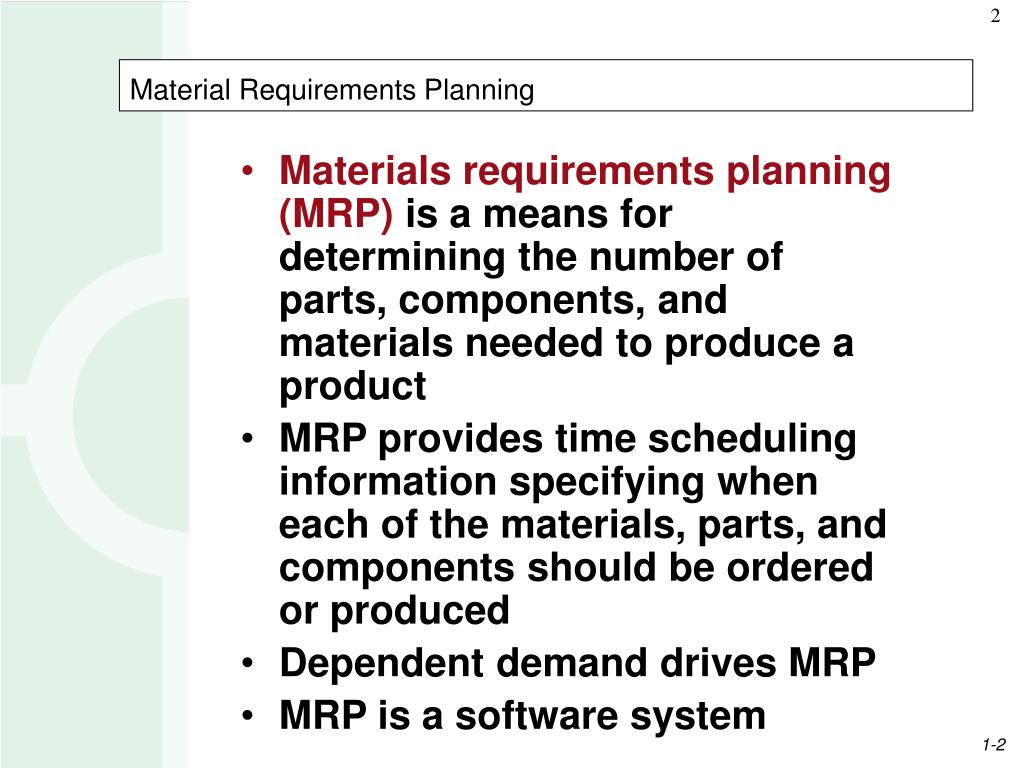 2

Material Requirements Planning

• Materials requirements planning (MRP) is a means for determining the number of parts, components, and materials needed to produce a product
• MRP provides time scheduling information specifying when each of the materials, parts, and components should be ordered or produced
• Dependent demand drives MRP
• MRP is a software system

1-2